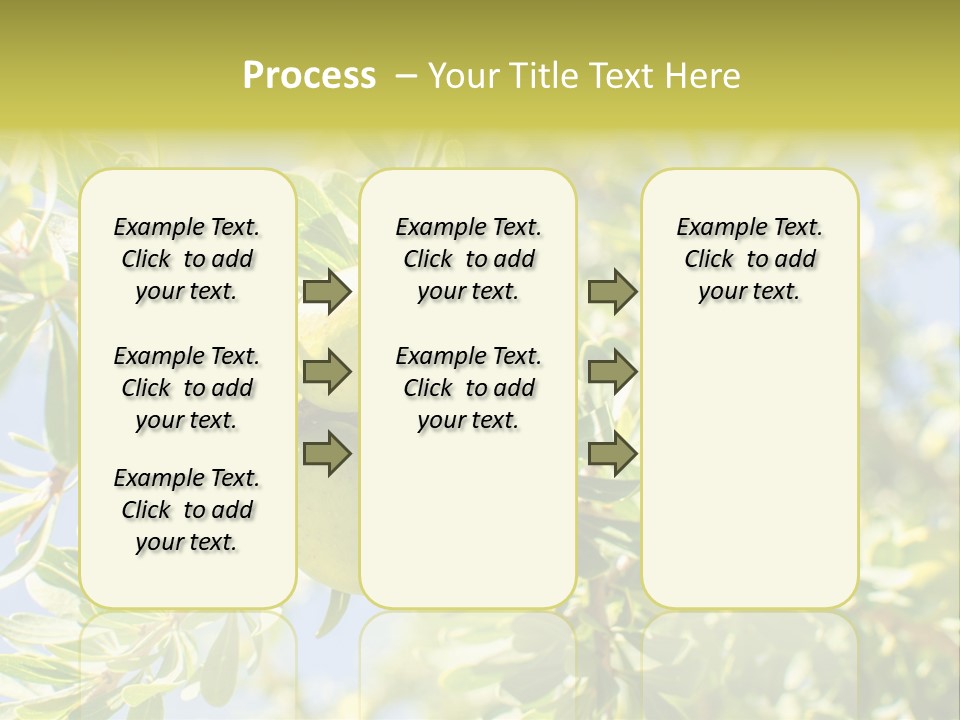 Process – Your Title Text Here

Example Text. Click to add your text.

Example Text. Click to add your text.

Example Text. Click to add your text.

Example Text. Click to add your text.

Example Text. Click to add your text.

Example Text. Click to add your text.